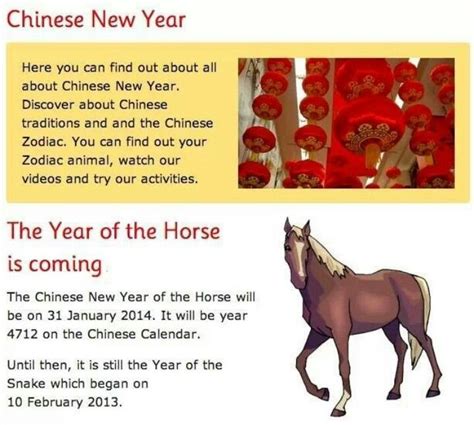 Chinese New Year

Here you can find out about all about Chinese New Year. Discover about Chinese traditions and and the Chinese Zodiac. You can find out your Zodiac animal, watch our videos and try our activities.

The Year of the Horse is coming

The Chinese New Year of the Horse will be on 31 January 2014. It will be year 4712 on the Chinese Calendar.

Until then, it is still the Year of the Snake which began on 10 February 2013.